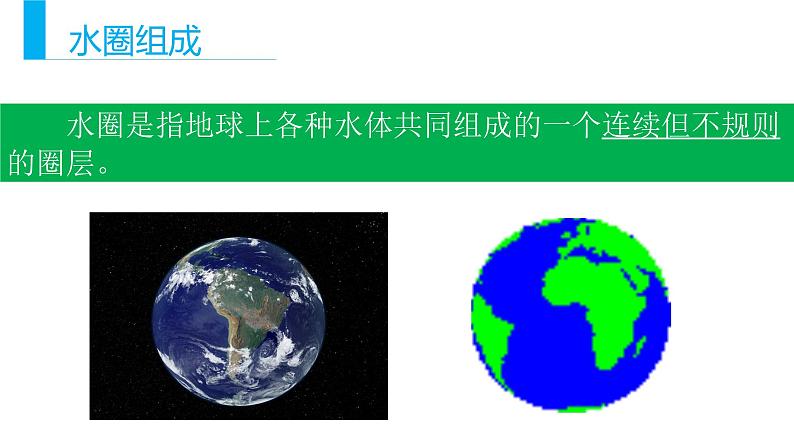 水圈组成

水圈是指地球上各种水体共同组成的一个连续但不规则的圈层。